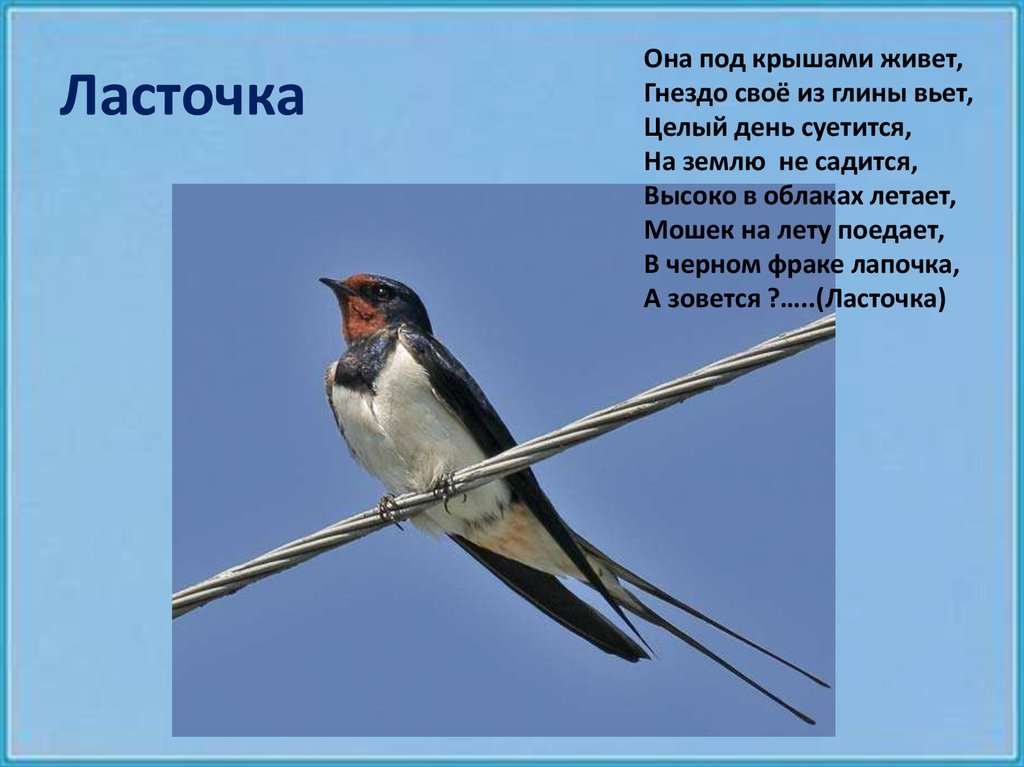 Ласточка

Она под крышами живет,
Гнездо своё из глины вьет,
Целый день суетится,
На землю  не садится,
Высоко в облаках летает,
Мошек на лету поедает,
В черном фраке лапочка,
А зовется ?…..(Ласточка)